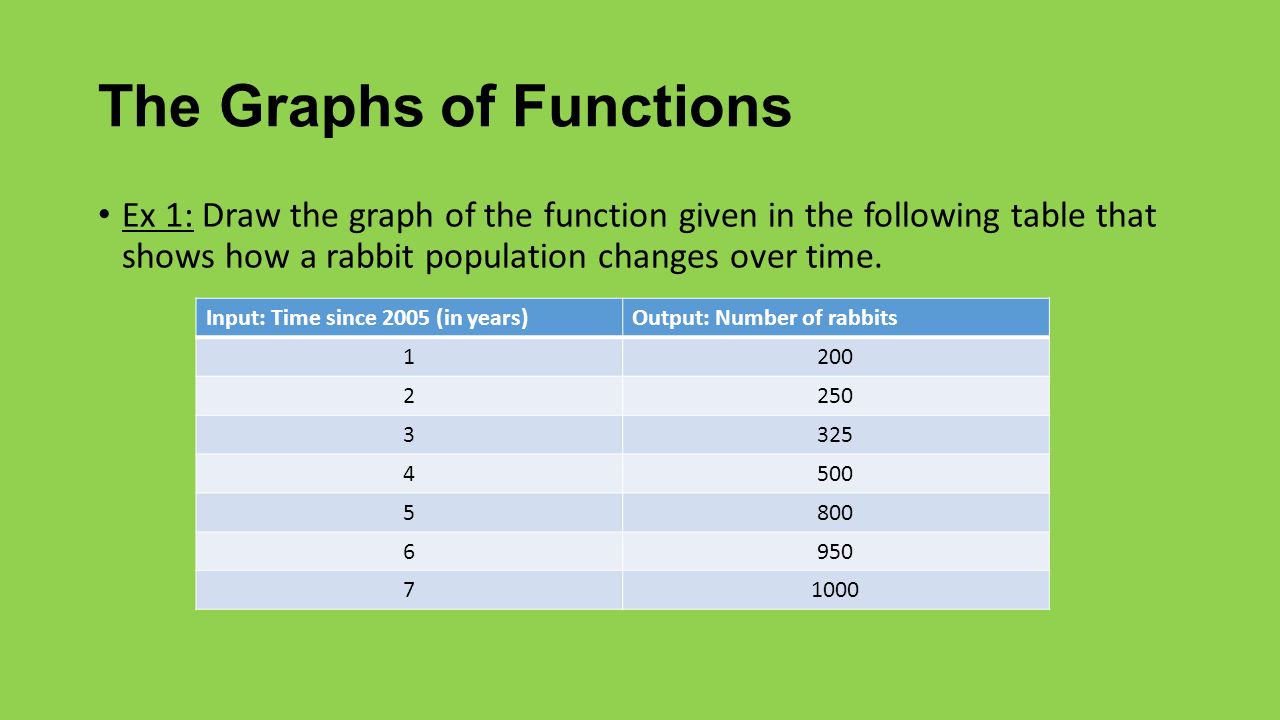 The Graphs of Functions

• Ex 1: Draw the graph of the function given in the following table that shows how a rabbit population changes over time.

| Input: Time since 2005 (in years) | Output: Number of rabbits |
|---|---|
| 1 | 200 |
| 2 | 250 |
| 3 | 325 |
| 4 | 500 |
| 5 | 800 |
| 6 | 950 |
| 7 | 1000 |